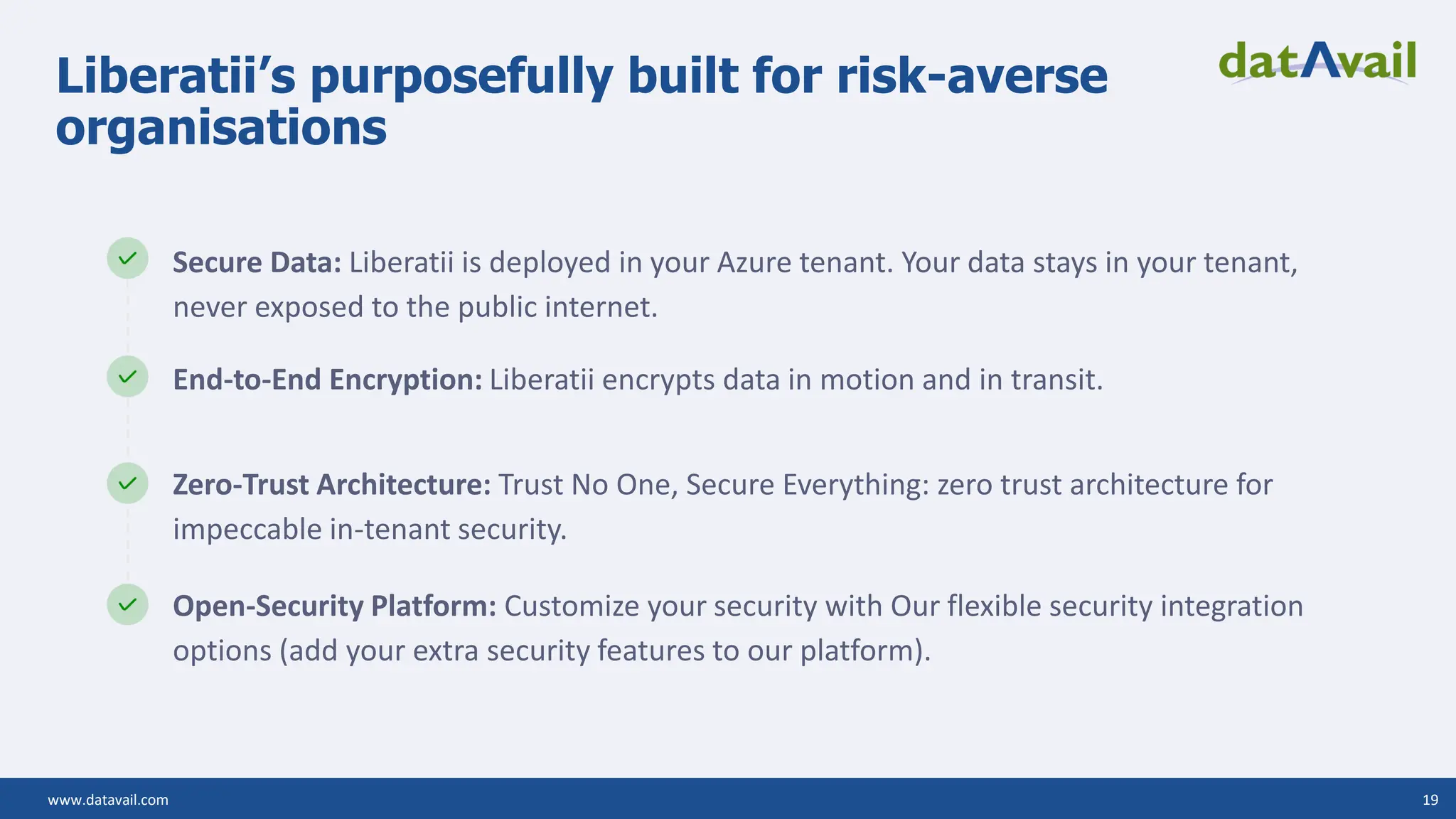 Liberatii's purposefully built for risk-averse organisations

datAvail

Secure Data: Liberatii is deployed in your Azure tenant. Your data stays in your tenant, never exposed to the public internet.

End-to-End Encryption: Liberatii encrypts data in motion and in transit.

Zero-Trust Architecture: Trust No One, Secure Everything: zero trust architecture for impeccable in-tenant security.

Open-Security Platform: Customize your security with Our flexible security integration options (add your extra security features to our platform).

www.datavail.com

19